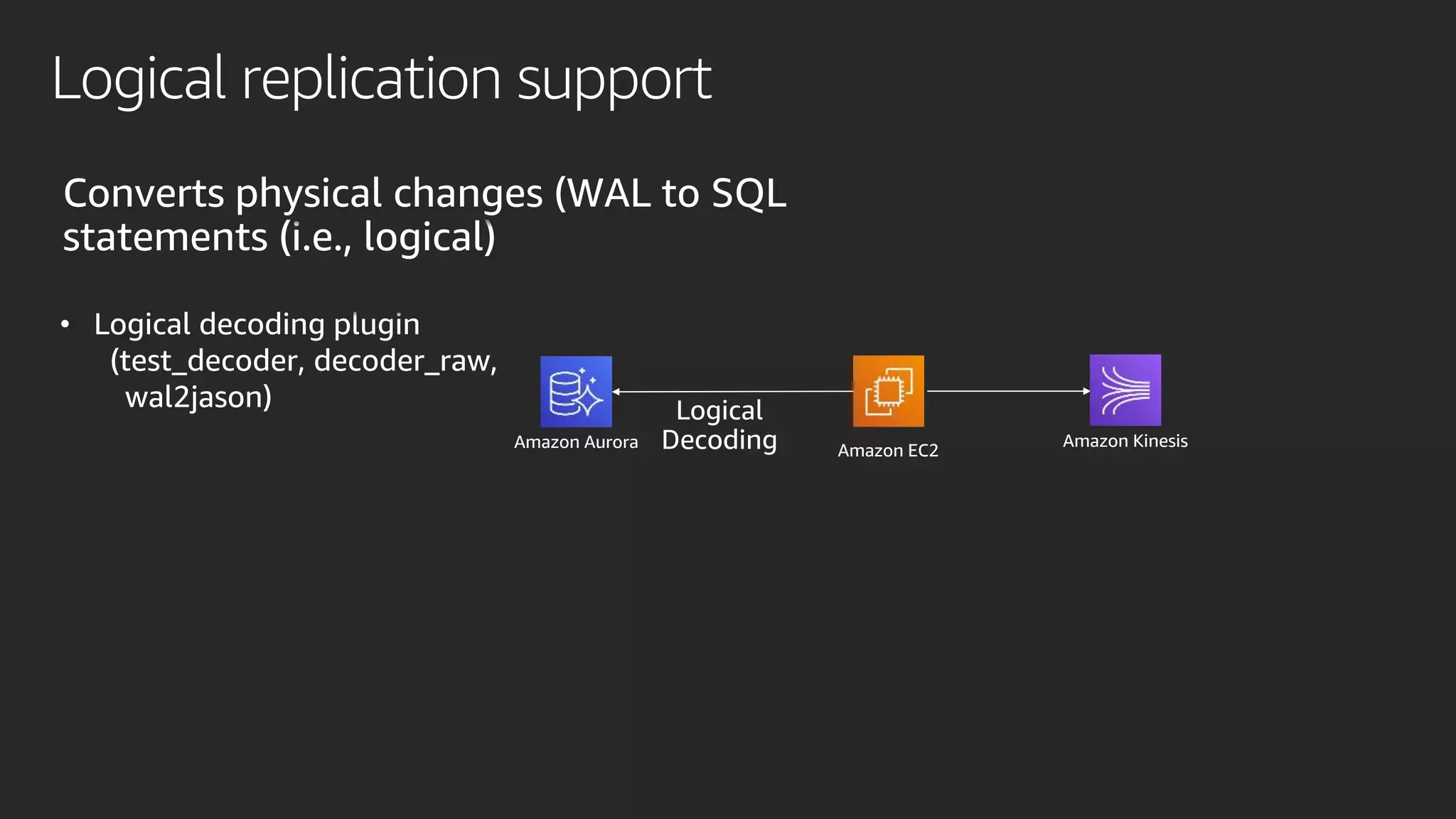 Logical replication support

Converts physical changes (WAL to SQL statements (i.e., logical)

• Logical decoding plugin (test_decoder, decoder_raw, wal2jason)

Amazon Aurora

Logical Decoding

Amazon EC2

Amazon Kinesis